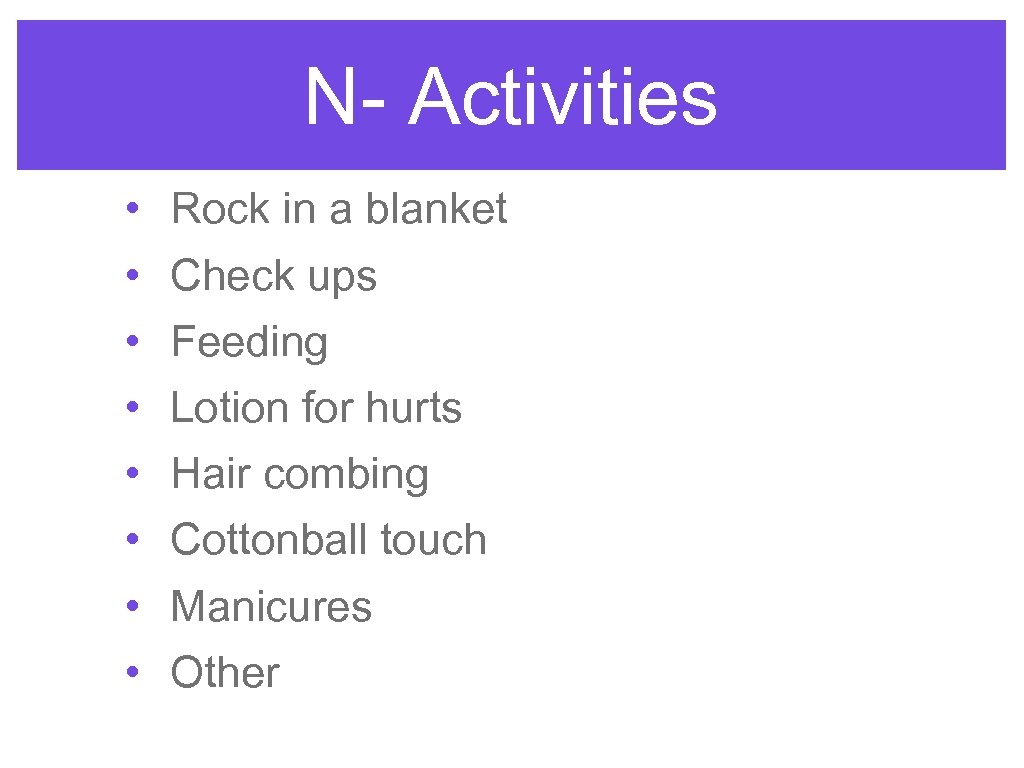 N- Activities

• Rock in a blanket
• Check ups
• Feeding
• Lotion for hurts
• Hair combing
• Cottonball touch
• Manicures
• Other